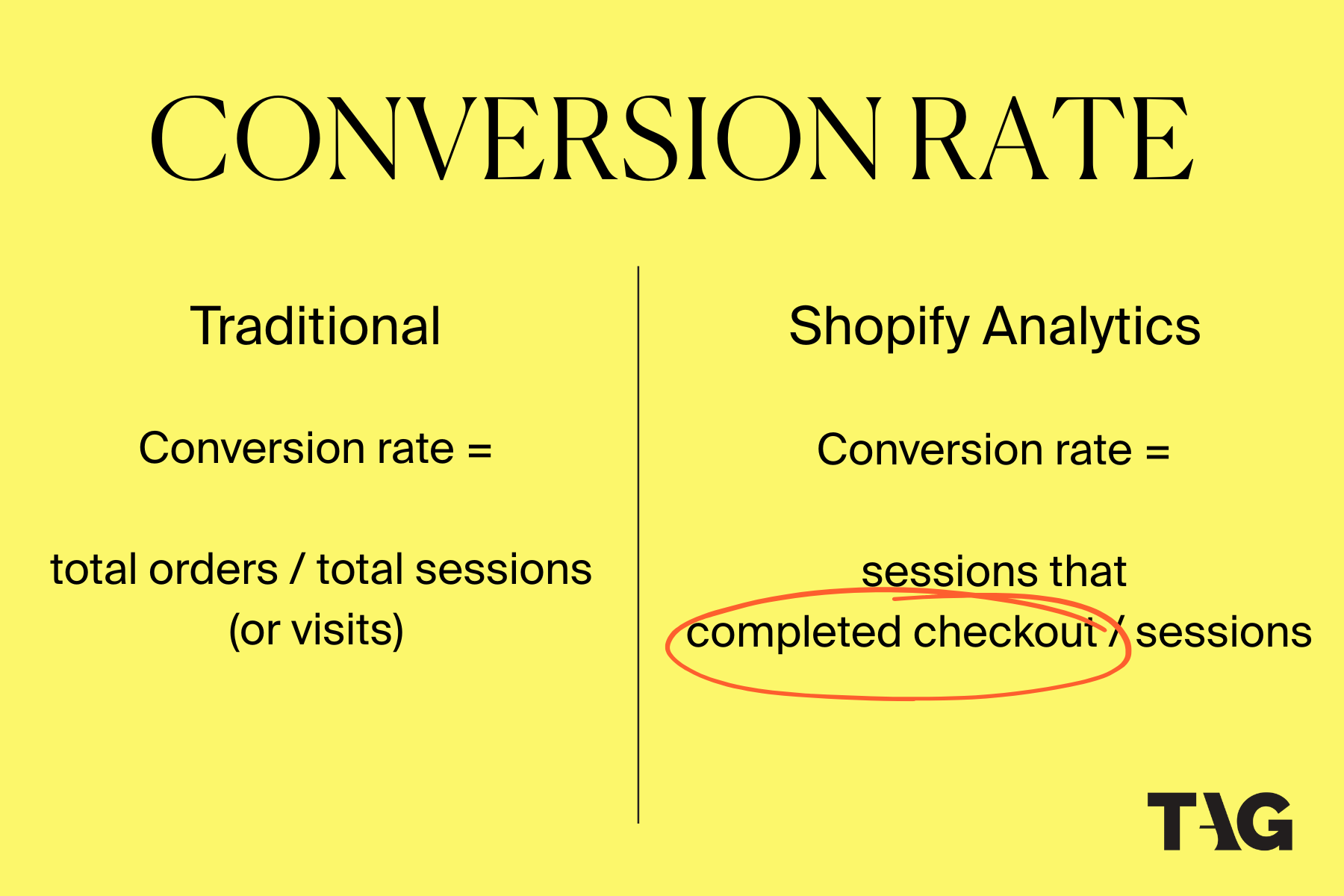 CONVERSION RATE

Traditional

Conversion rate =

total orders / total sessions (or visits)

Shopify Analytics

Conversion rate =

sessions that completed checkout / sessions

TAG